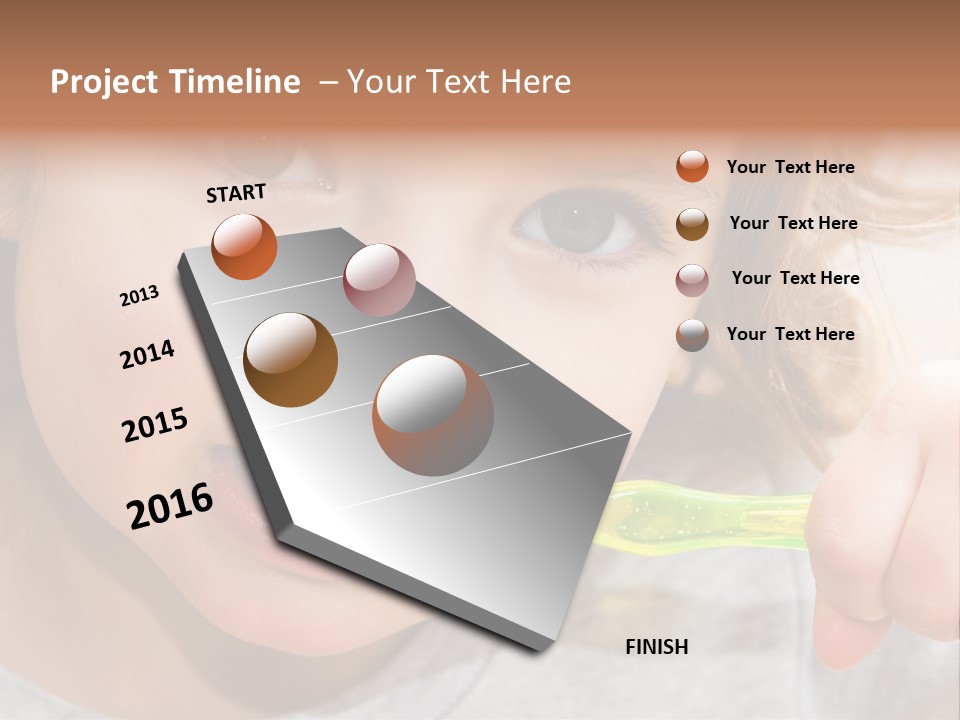 Project Timeline – Your Text Here

START

2013

2014

2015

2016

FINISH

Your Text Here

Your Text Here

Your Text Here

Your Text Here